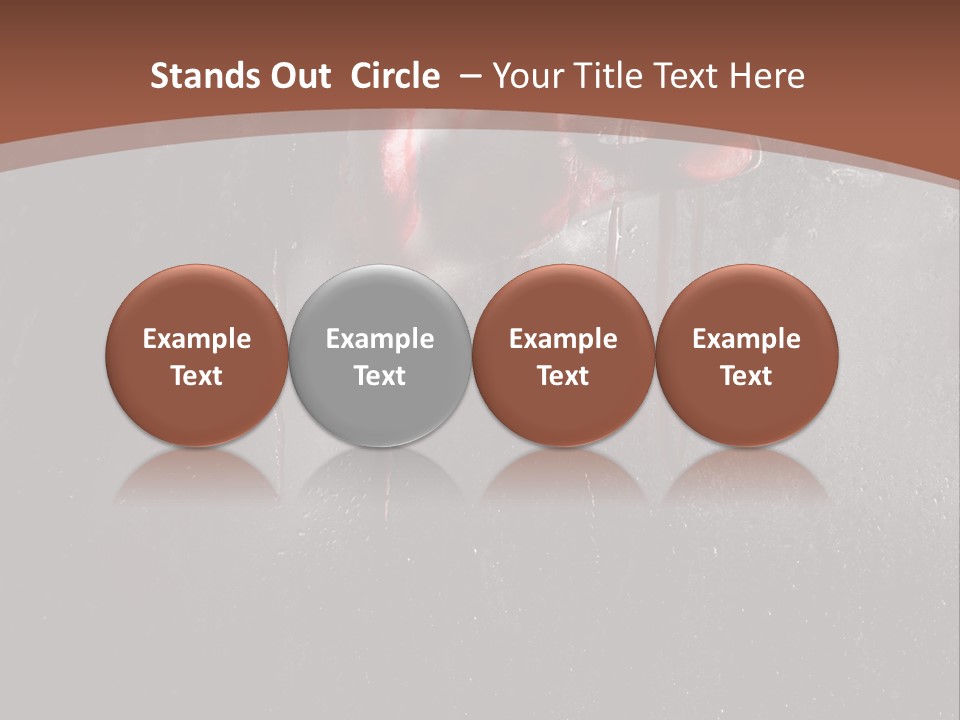 Stands Out Circle – Your Title Text Here

Example Text

Example Text

Example Text

Example Text